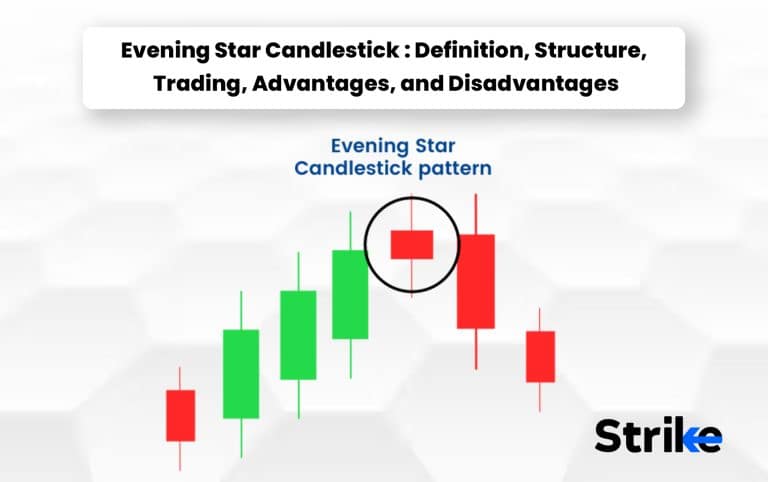 Evening Star Candlestick : Definition, Structure, Trading, Advantages, and Disadvantages

Evening Star Candlestick pattern

Strike